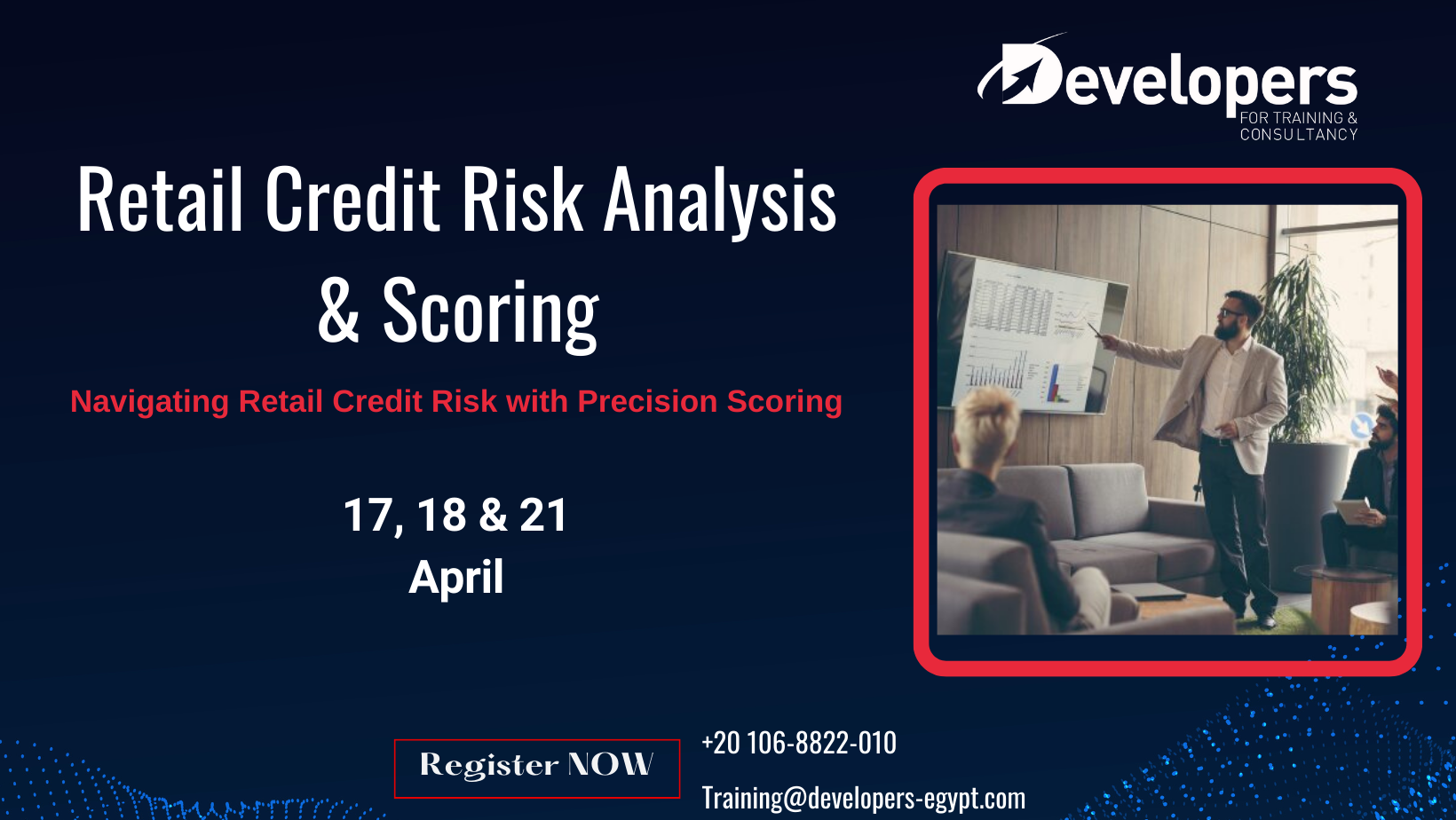 Developers
FOR TRAINING & CONSULTANCY

Retail Credit Risk Analysis & Scoring

Navigating Retail Credit Risk with Precision Scoring

17, 18 & 21
April

Register NOW

+20 106-8822-010

Training@developers-egypt.com